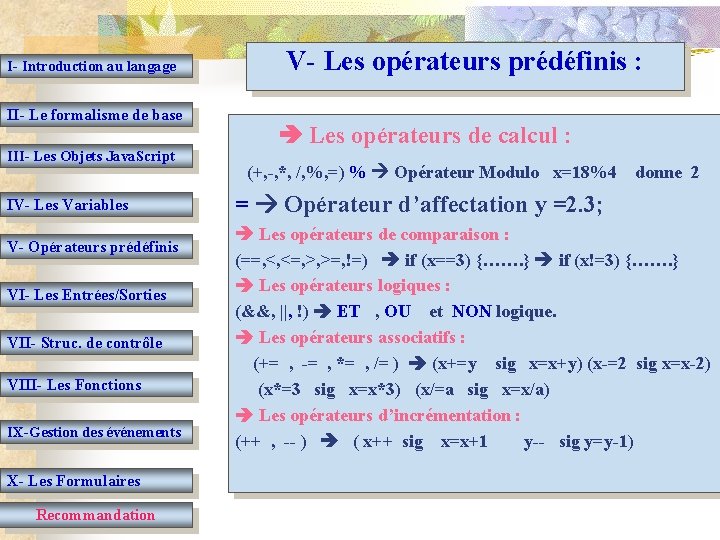 I- Introduction au langage

II- Le formalisme de base

III- Les Objets JavaScript

IV- Les Variables

V- Opérateurs prédéfinis

VI- Les Entrées/Sorties

VII- Struc. de contrôle

VIII- Les Fonctions

IX-Gestion des événements

X- Les Formulaires

Recommandation

V- Les opérateurs prédéfinis :

➔ Les opérateurs de calcul :

(+,-,*, /,%,=) % ➔ Opérateur Modulo x=18%4 donne 2

= ➔ Opérateur d'affectation y =2.3;

➔ Les opérateurs de comparaison :

(==,<,<=,>,>=,!=) ➔ if (x==3) {…….} ➔ if (x!=3) {…….}

➔ Les opérateurs logiques :

(&&, ||, !) ➔ ET , OU et NON logique.

➔ Les opérateurs associatifs :

(+= , -= , *= , /= ) ➔ (x+=y sig x=x+y) (x-=2 sig x=x-2) (x*=3 sig x=x*3) (x/=a sig x=x/a)

➔ Les opérateurs d'incrémentation :

(++ , -- ) ➔ ( x++ sig x=x+1 y-- sig y=y-1)